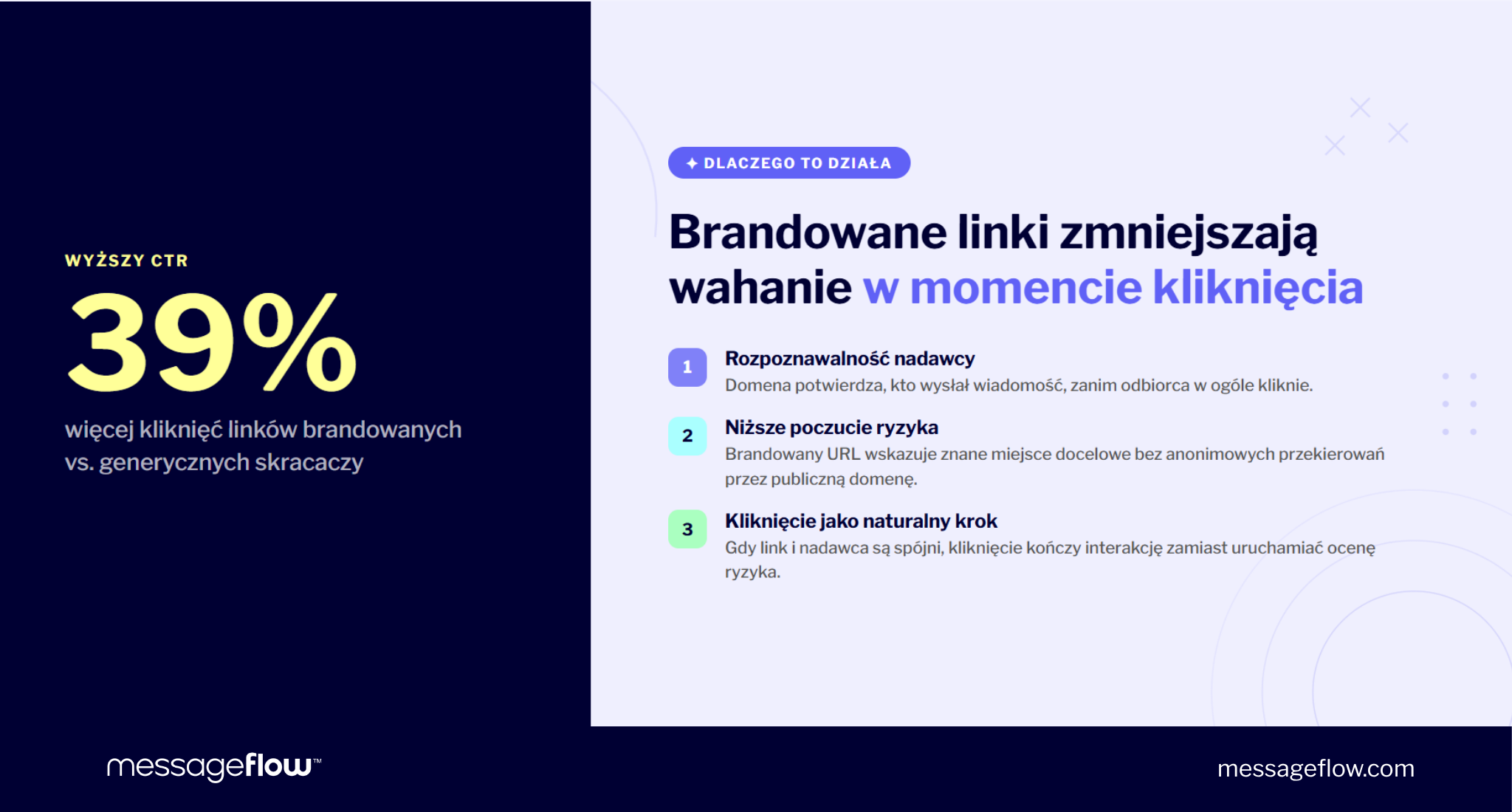 WYŻSZY CTR

39%

więcej kliknięć linków brandowanych vs. generycznych skracaczy

✦ DLACZEGO TO DZIAŁA

Brandowane linki zmniejszają wahanie w momencie kliknięcia

1 Rozpoznawalność nadawcy
Domena potwierdza, kto wysłał wiadomość, zanim odbiorca w ogóle kliknie.

2 Niższe poczucie ryzyka
Brandowany URL wskazuje znane miejsce docelowe bez anonimowych przekierowań przez publiczną domenę.

3 Kliknięcie jako naturalny krok
Gdy link i nadawca są spójni, kliknięcie kończy interakcję zamiast uruchamiać ocenę ryzyka.

messageflow™

messageflow.com